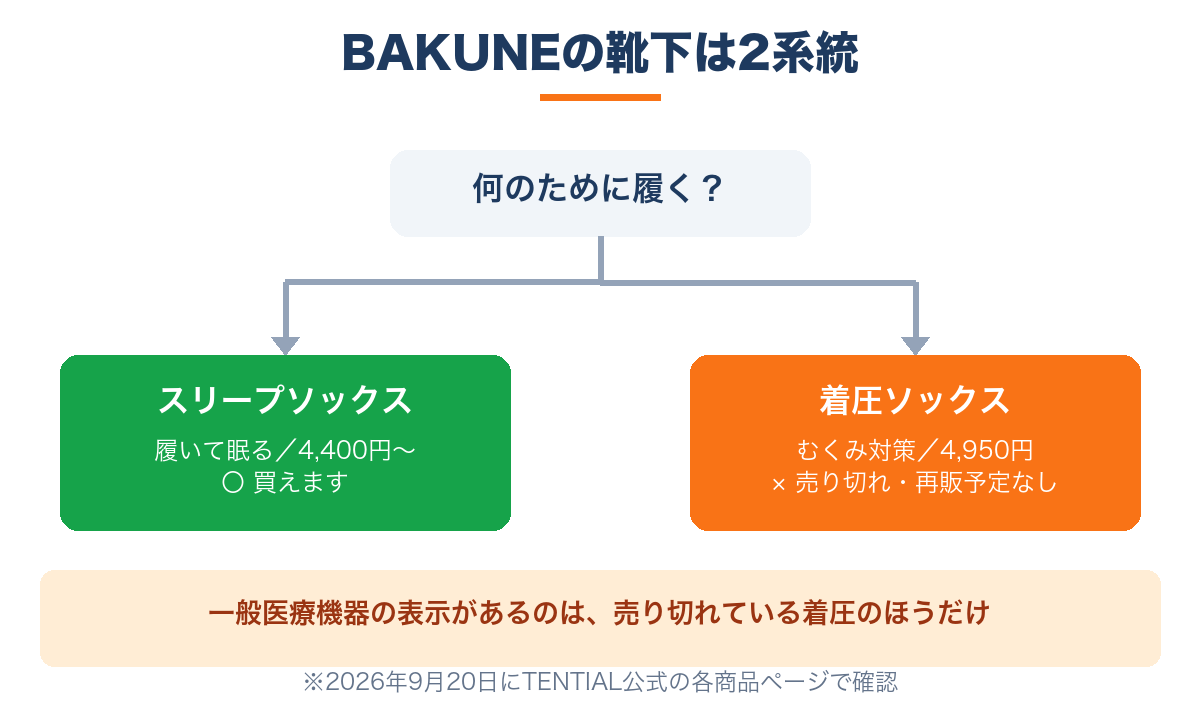 BAKUNEの靴下は2系統

何のために履く？

スリープソックス

履いて眠る／4,400円〜
○ 買えます

着圧ソックス

むくみ対策／4,950円
× 売り切れ・再販予定なし

一般医療機器の表示があるのは、売り切れている着圧のほうだけ

※2026年9月20日にTENTIAL公式の各商品ページで確認